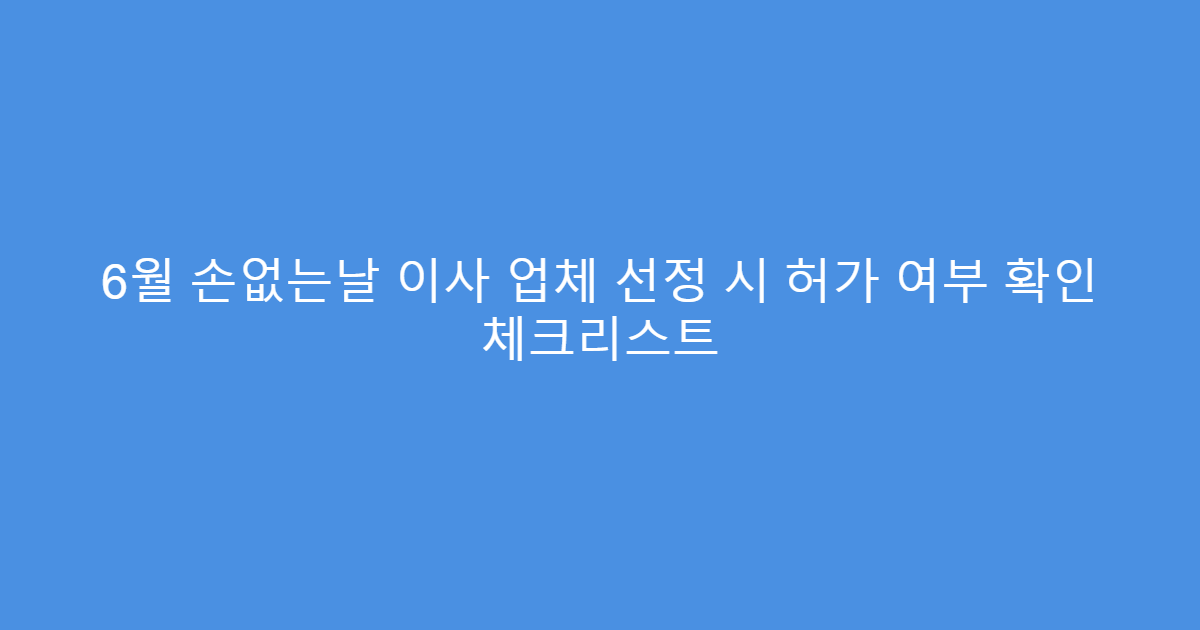 6월 손없는날 이사 업체 선정 시 허가 여부 확인 체크리스트